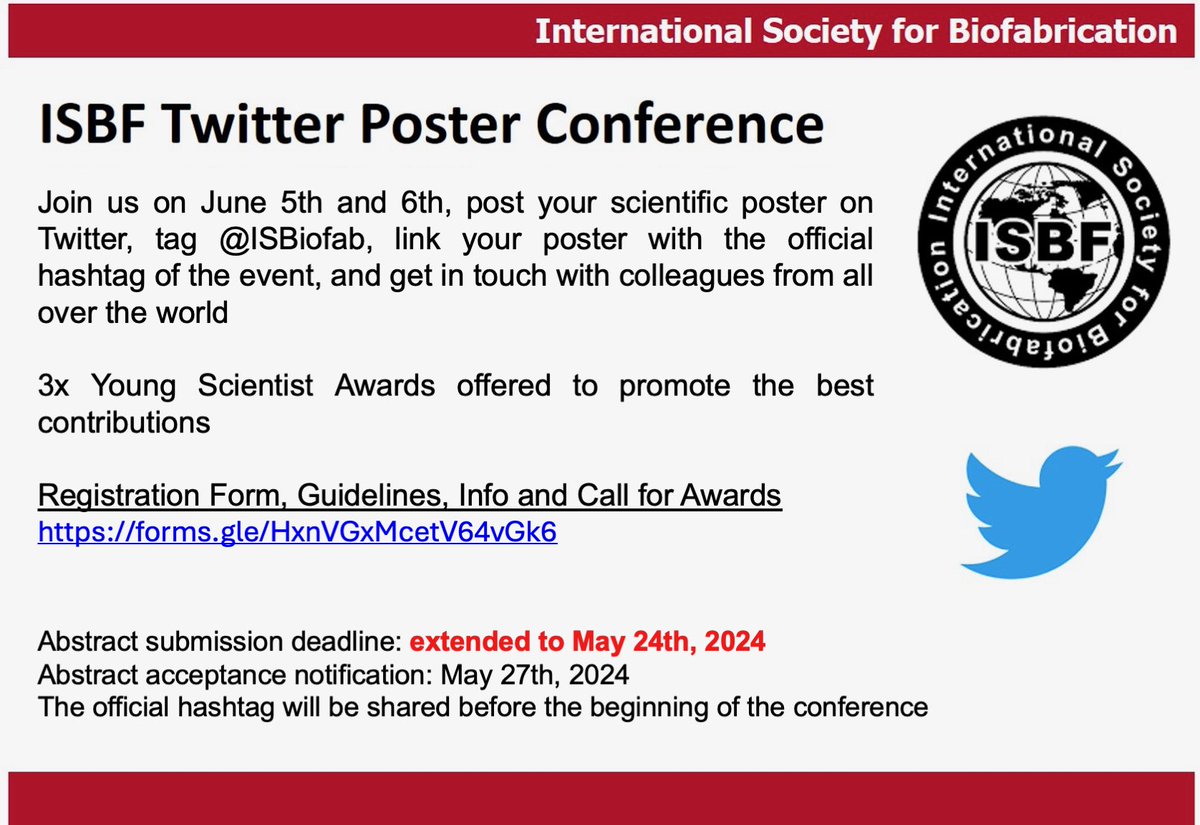 International Society for Biofabrication

ISBF Twitter Poster Conference

Join us on June 5th and 6th, post your scientific poster on Twitter, tag @ISBiofab, link your poster with the official hashtag of the event, and get in touch with colleagues from all over the world

3x Young Scientist Awards offered to promote the best contributions

Registration Form, Guidelines, Info and Call for Awards
https://forms.gle/HxnVGxMcetV64vGk6

International Society for Biofabrication
ISBF

Abstract submission deadline: extended to May 24th, 2024
Abstract acceptance notification: May 27th, 2024
The official hashtag will be shared before the beginning of the conference